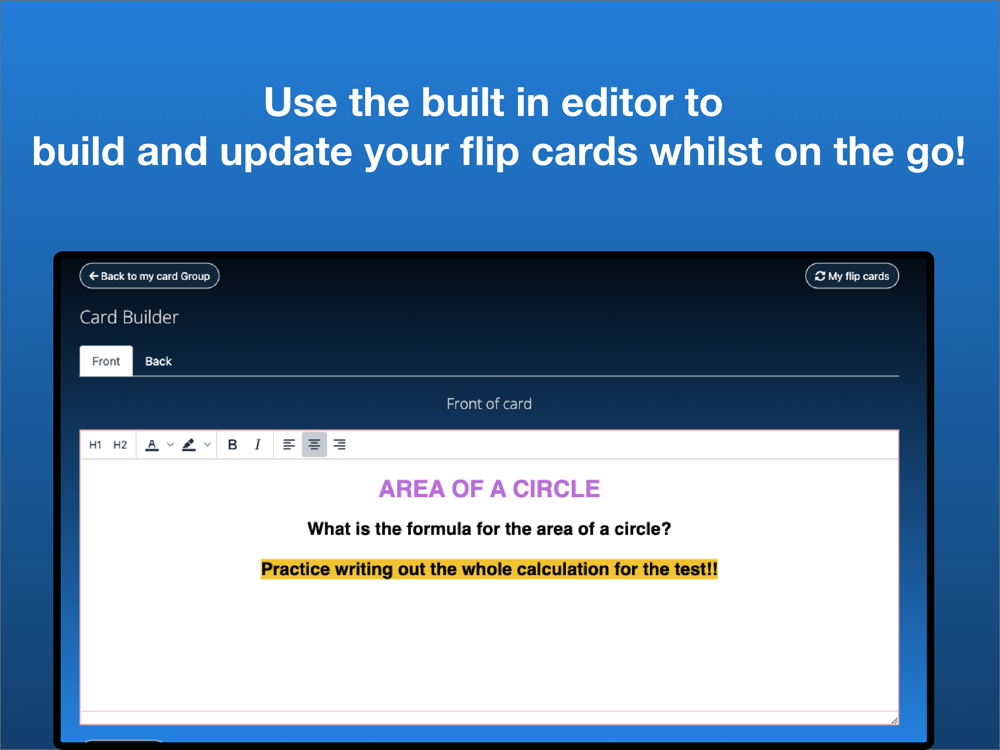 Use the built in editor to build and update your flip cards whilst on the go!

Back to my card Group

My flip cards

Card Builder

Front Back

Front of card

H1 H2 A B I

AREA OF A CIRCLE

What is the formula for the area of a circle?

Practice writing out the whole calculation for the test!!